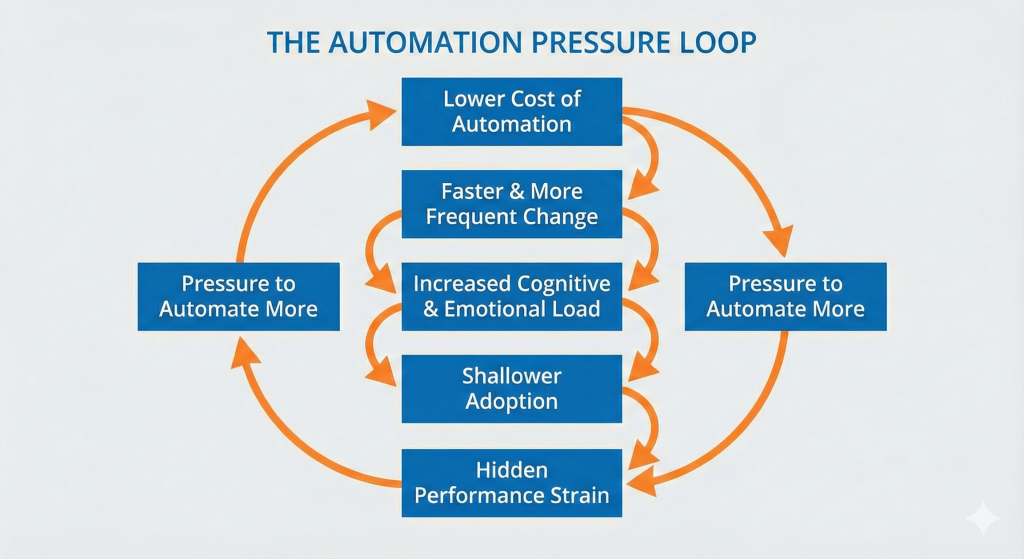 THE AUTOMATION PRESSURE LOOP

Lower Cost of Automation

Faster & More Frequent Change

Pressure to Automate More

Increased Cognitive & Emotional Load

Pressure to Automate More

Shallower Adoption

Hidden Performance Strain